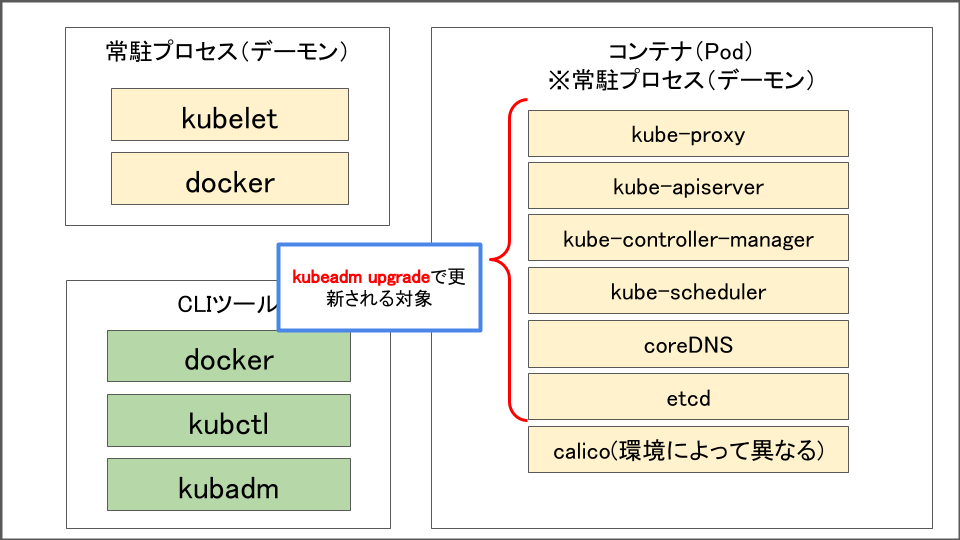 常駐プロセス（デーモン）

kubelet

docker

CLIツール

docker

kubctl

kubadm

kubeadm upgradeで更新される対象

コンテナ（Pod）
※常駐プロセス（デーモン）

kube-proxy

kube-apiserver

kube-controller-manager

kube-scheduler

coreDNS

etcd

calico(環境によって異なる)